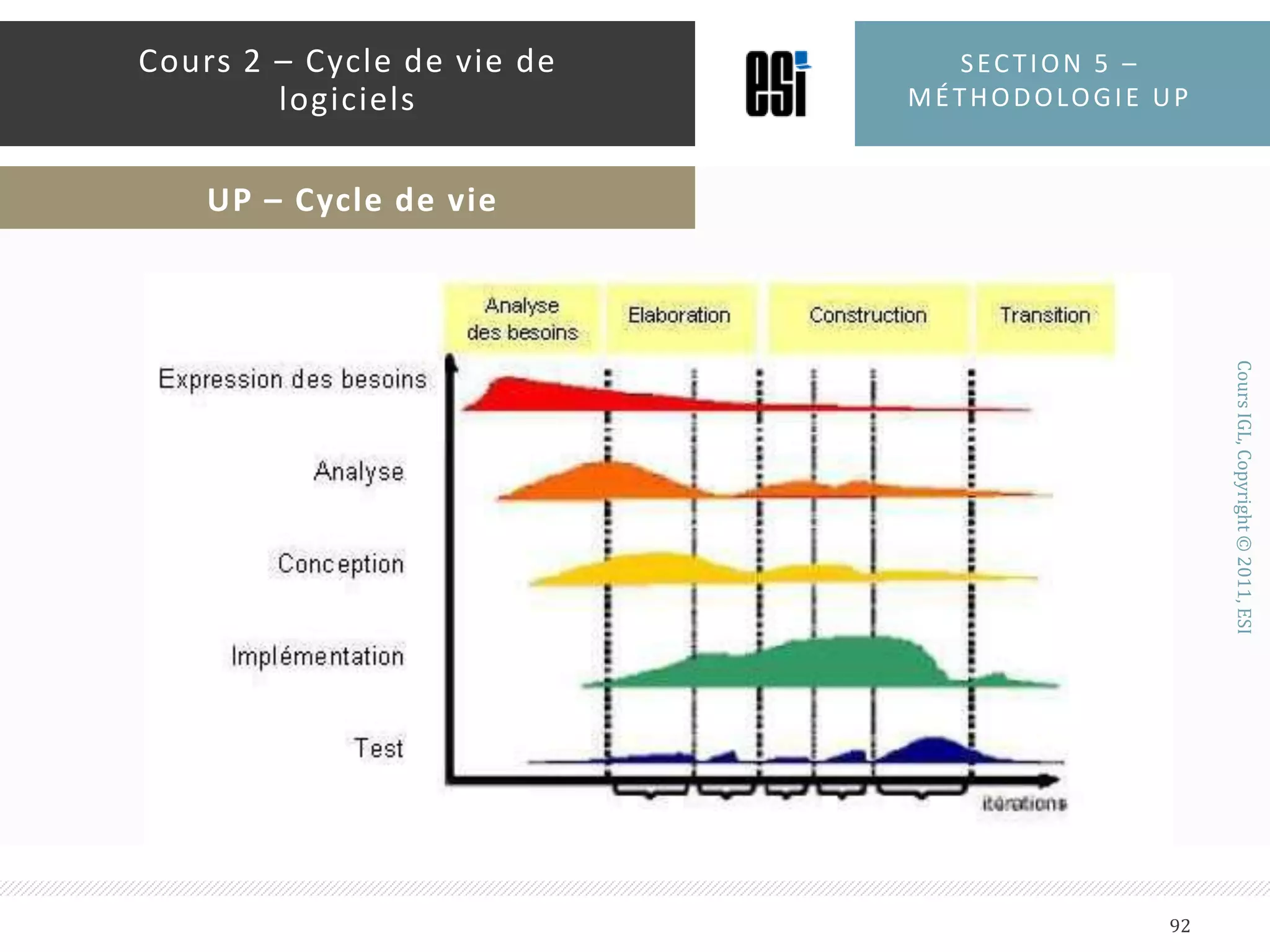 Cours 2 – Cycle de vie de logiciels

esi

SECTION 5 – MÉTHODOLOGIE UP

UP – Cycle de vie

Analyse des besoins

Elaboration

Construction

Transition

Expression des besoins

Analyse

Conception

Implémentation

Test

itérations

Cours IGL, Copyright © 2011, ESI

92